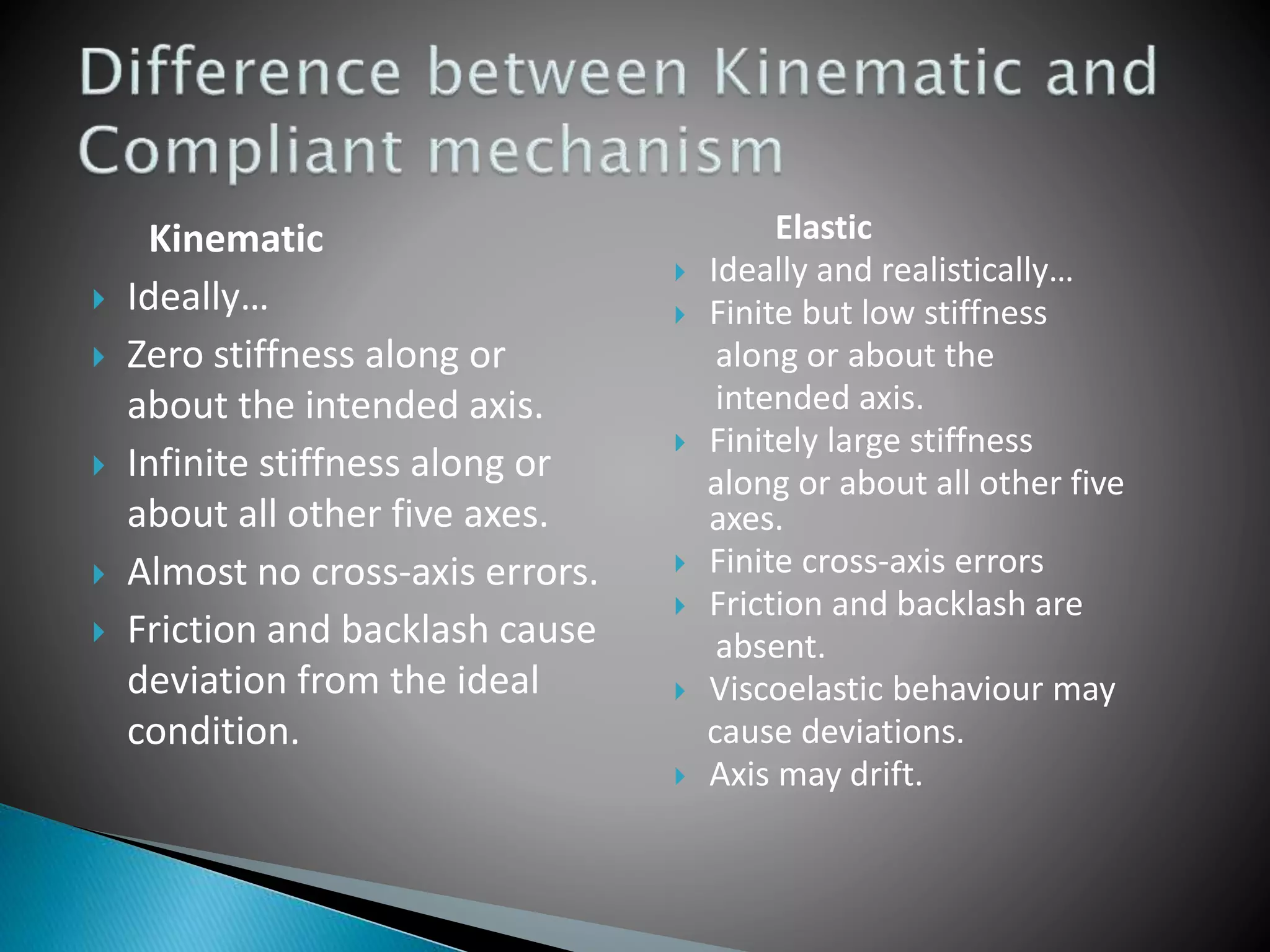 Difference between Kinematic and Compliant mechanism

Kinematic

Ideally…

Zero stiffness along or about the intended axis.

Infinite stiffness along or about all other five axes.

Almost no cross-axis errors.

Friction and backlash cause deviation from the ideal condition.

Elastic

Ideally and realistically…

Finite but low stiffness along or about the intended axis.

Finitely large stiffness along or about all other five axes.

Finite cross-axis errors

Friction and backlash are absent.

Viscoelastic behaviour may cause deviations.

Axis may drift.